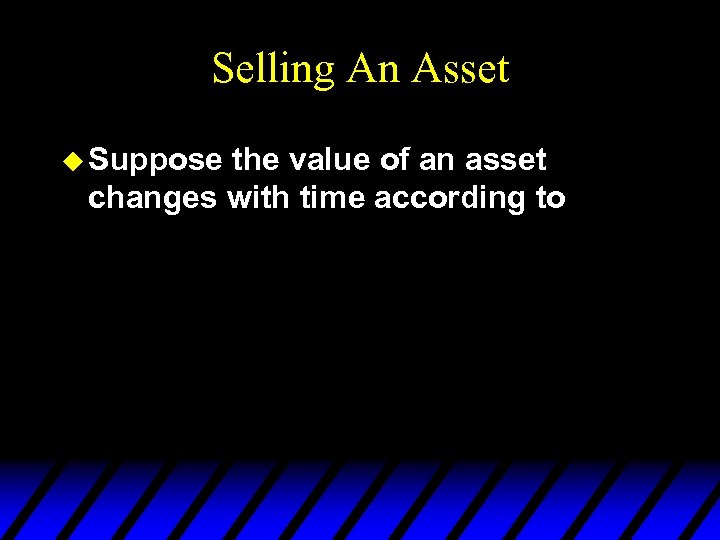 Selling An Asset

Suppose the value of an asset changes with time according to